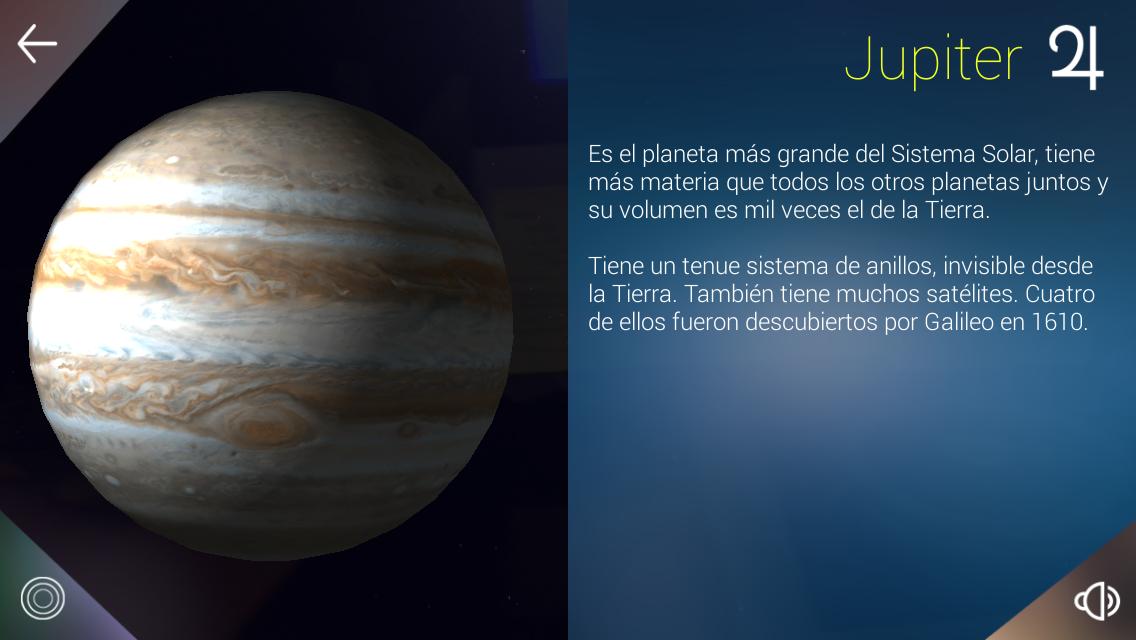 Jupiter ♃

Es el planeta más grande del Sistema Solar, tiene más materia que todos los otros planetas juntos y su volumen es mil veces el de la Tierra.

Tiene un tenue sistema de anillos, invisible desde la Tierra. También tiene muchos satélites. Cuatro de ellos fueron descubiertos por Galileo en 1610.